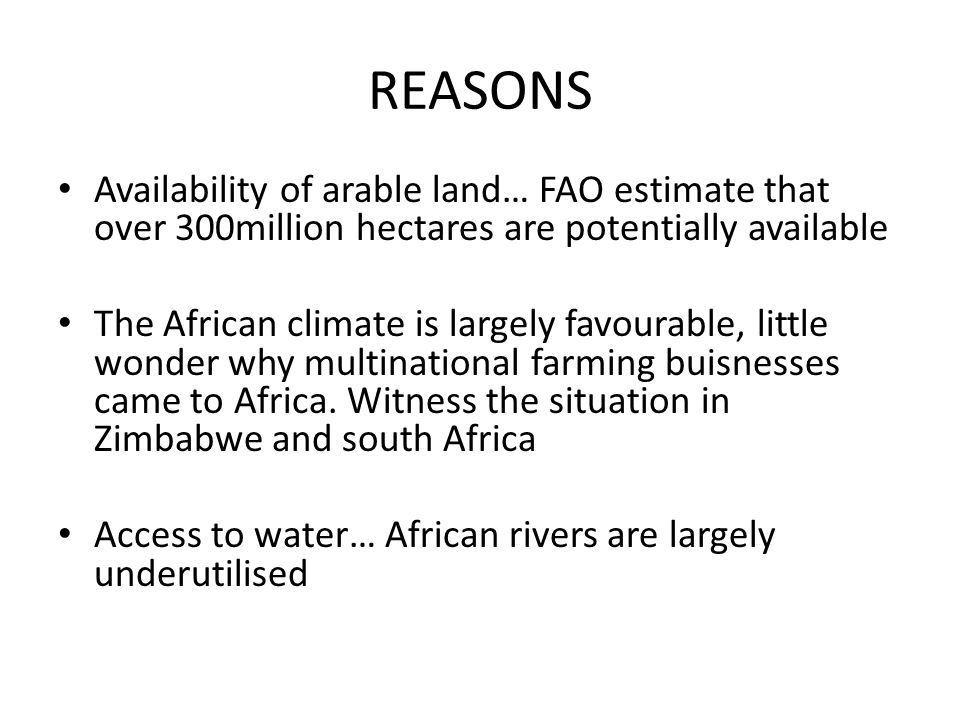 REASONS

• Availability of arable land… FAO estimate that over 300million hectares are potentially available

• The African climate is largely favourable, little wonder why multinational farming buisnesses came to Africa. Witness the situation in Zimbabwe and south Africa

• Access to water… African rivers are largely underutilised